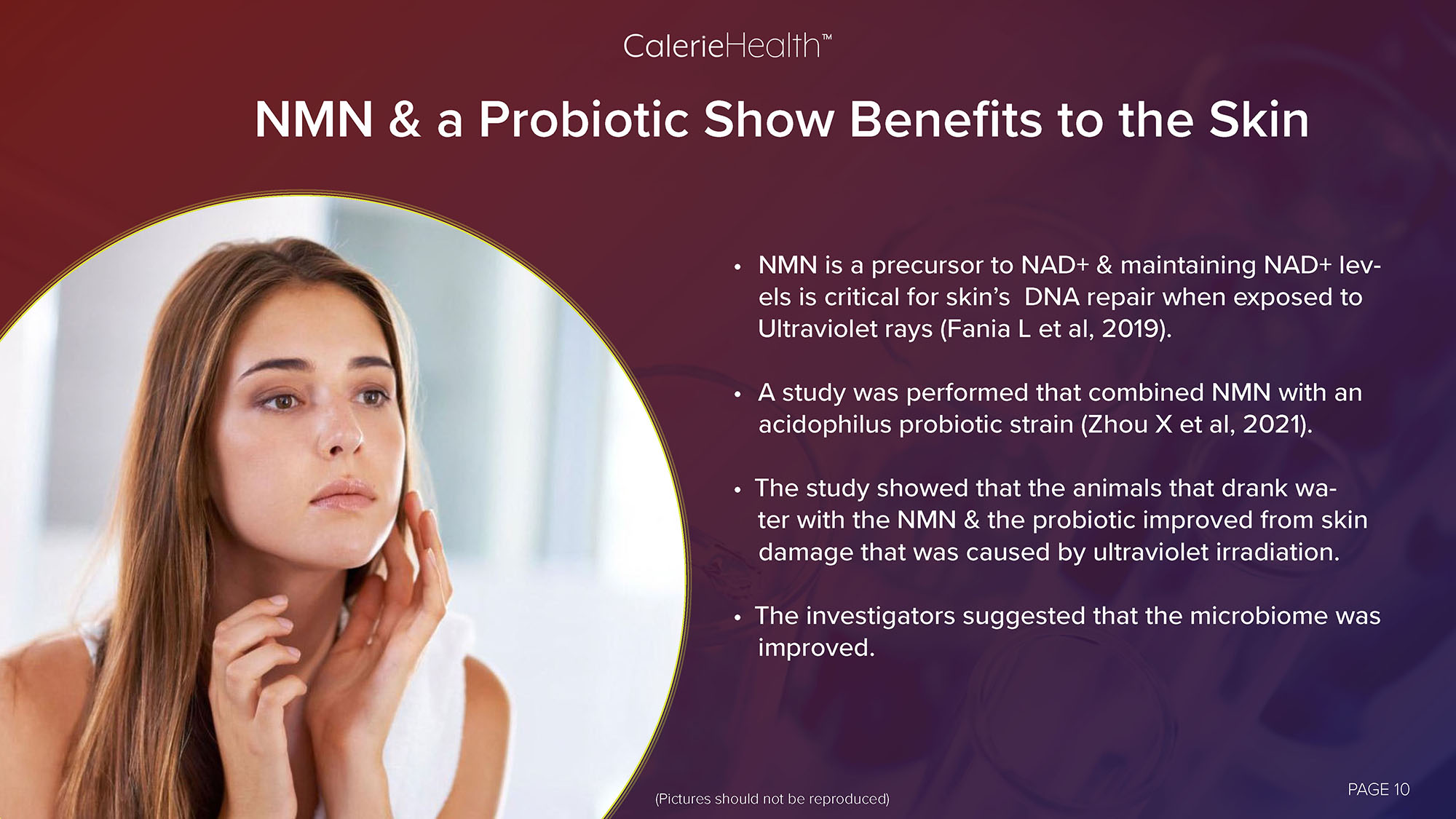 CalerieHealth™

NMN & a Probiotic Show Benefits to the Skin

• NMN is a precursor to NAD+ & maintaining NAD+ levels is critical for skin's DNA repair when exposed to Ultraviolet rays (Fania L et al, 2019).

• A study was performed that combined NMN with an acidophilus probiotic strain (Zhou X et al, 2021).

• The study showed that the animals that drank water with the NMN & the probiotic improved from skin damage that was caused by ultraviolet irradiation.

• The investigators suggested that the microbiome was improved.

(Pictures should not be reproduced)

PAGE 10